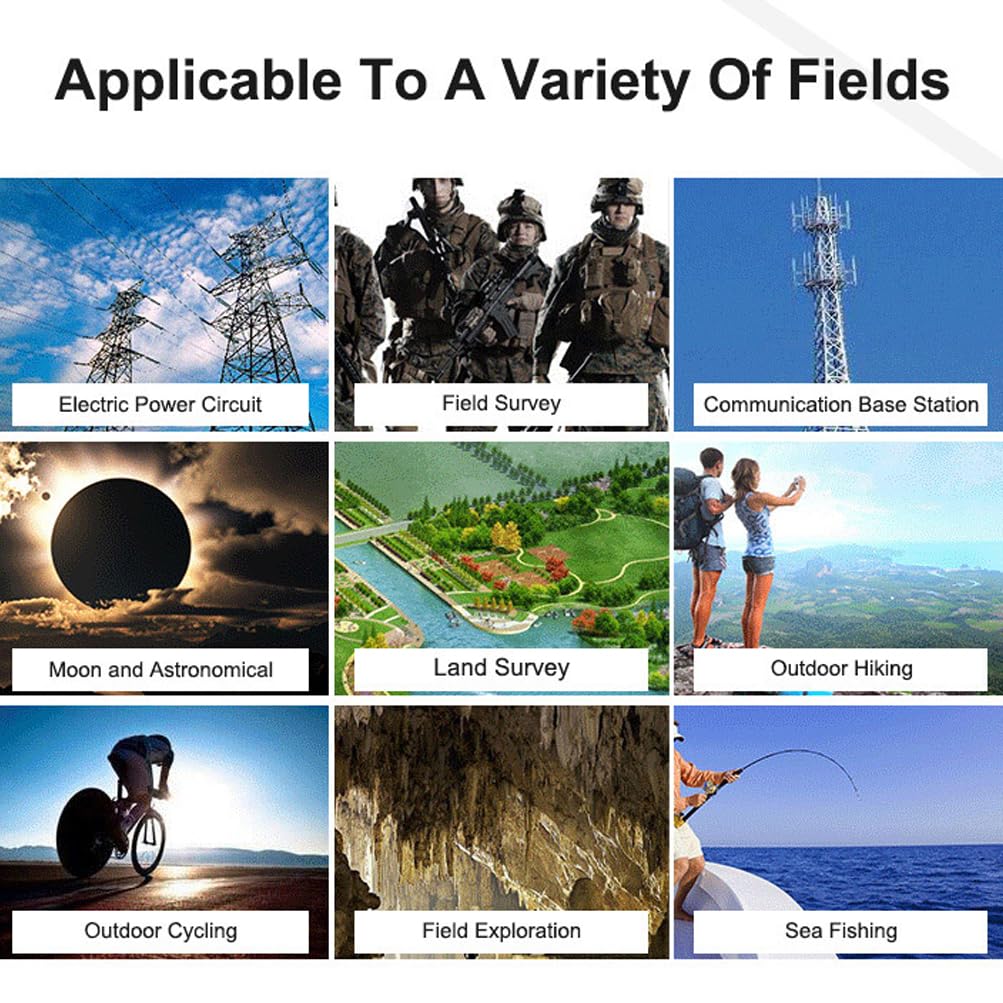 Applicable To A Variety Of Fields

Electric Power Circuit

Field Survey

Communication Base Station

Moon and Astronomical

Land Survey

Outdoor Hiking

Outdoor Cycling

Field Exploration

Sea Fishing